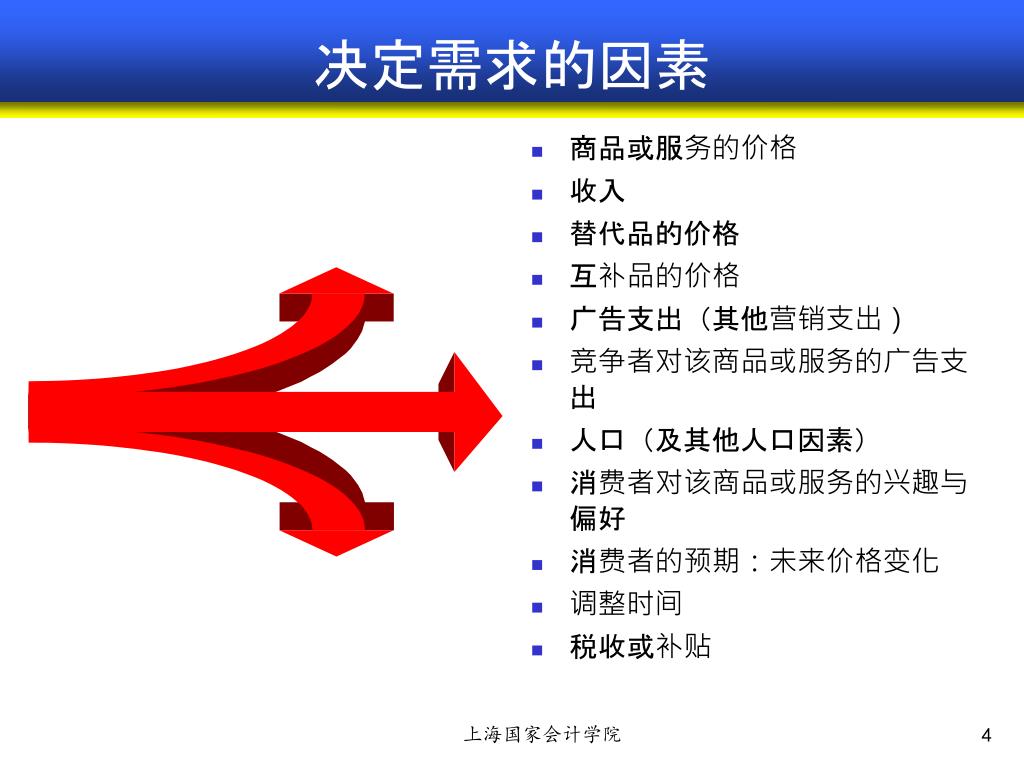 决定需求的因素

- 商品或服务的价格
- 收入
- 替代品的价格
- 互补品的价格
- 广告支出（其他营销支出）
- 竞争者对该商品或服务的广告支出
- 人口（及其他人口因素）
- 消费者对该商品或服务的兴趣与偏好
- 消费者的预期：未来价格变化
- 调整时间
- 税收或补贴

上海国家会计学院

4